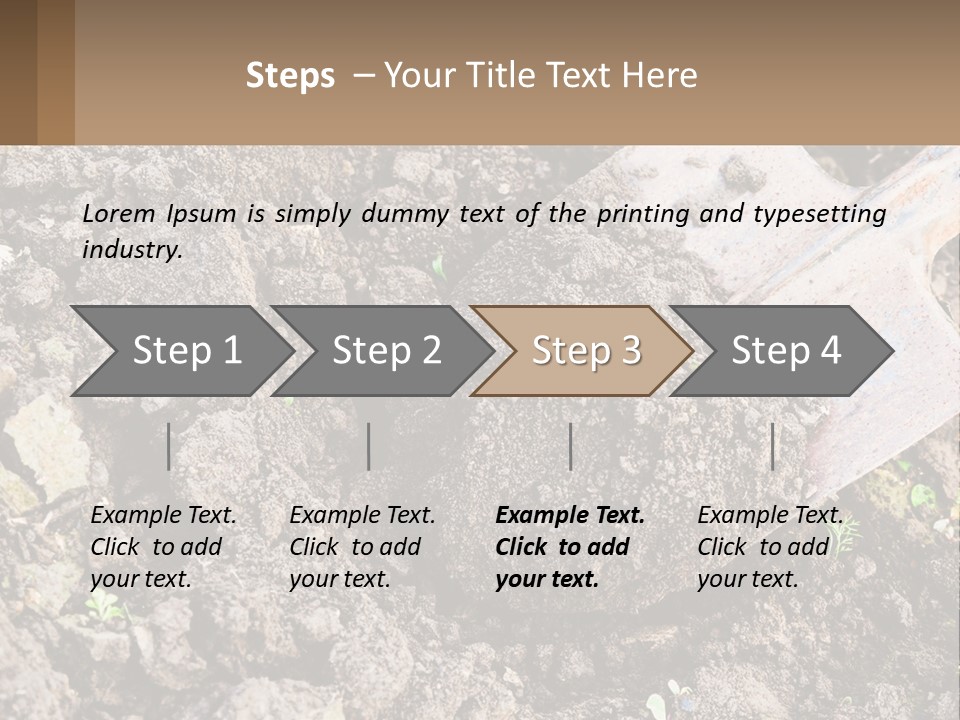 Steps – Your Title Text Here

Lorem Ipsum is simply dummy text of the printing and typesetting industry.

Step 1

Step 2

Step 3

Step 4

Example Text. Click to add your text.

Example Text. Click to add your text.

Example Text. Click to add your text.

Example Text. Click to add your text.